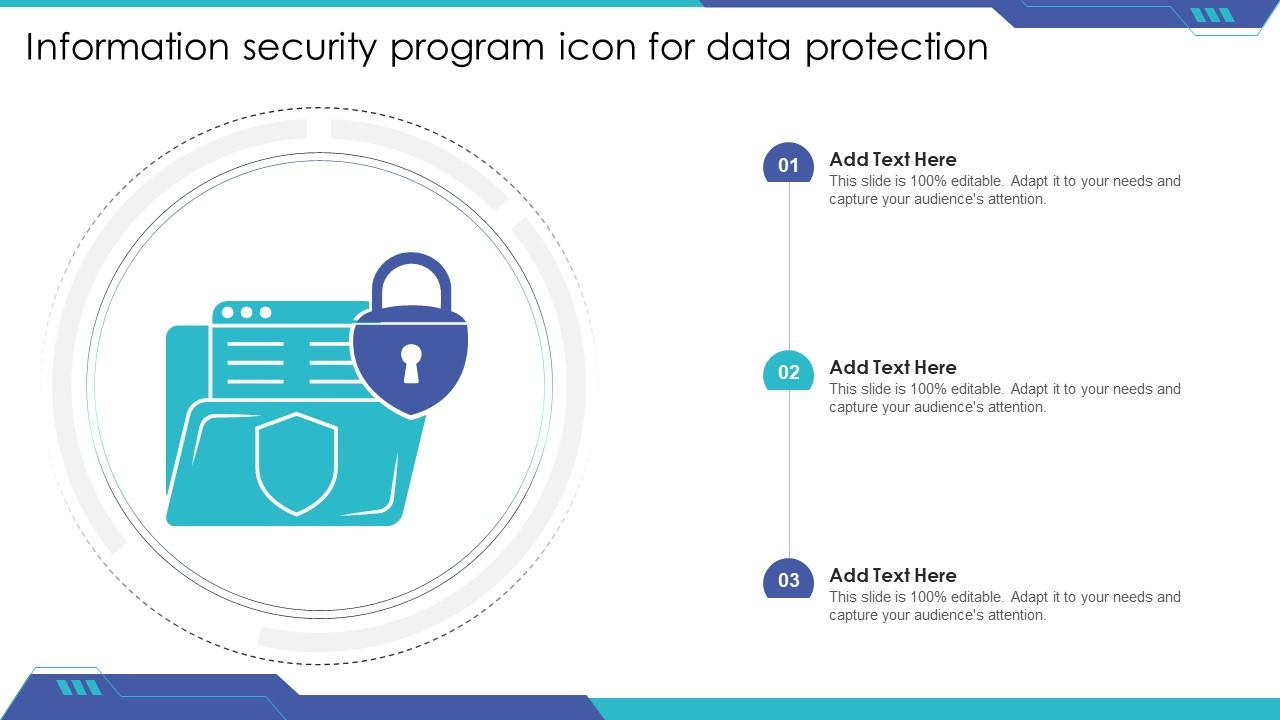 Information security program icon for data protection

01

Add Text Here

This slide is 100% editable. Adapt it to your needs and capture your audience's attention.

02

Add Text Here

This slide is 100% editable. Adapt it to your needs and capture your audience's attention.

03

Add Text Here

This slide is 100% editable. Adapt it to your needs and capture your audience's attention.